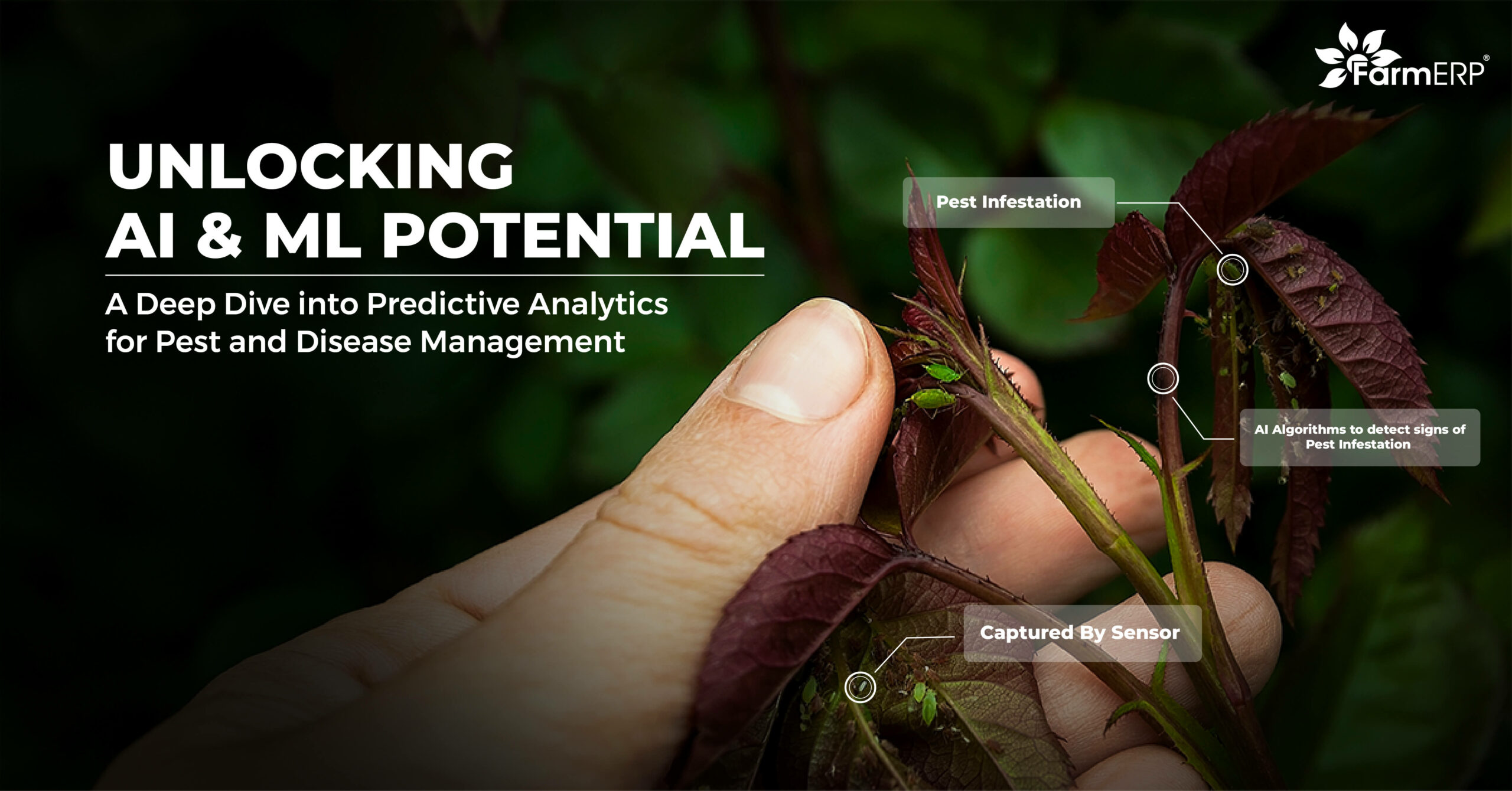 FarmERP®

UNLOCKING
AI & ML POTENTIAL

A Deep Dive into Predictive Analytics for Pest and Disease Management

Pest Infestation

AI Algorithms to detect signs of Pest Infestation

Captured By Sensor